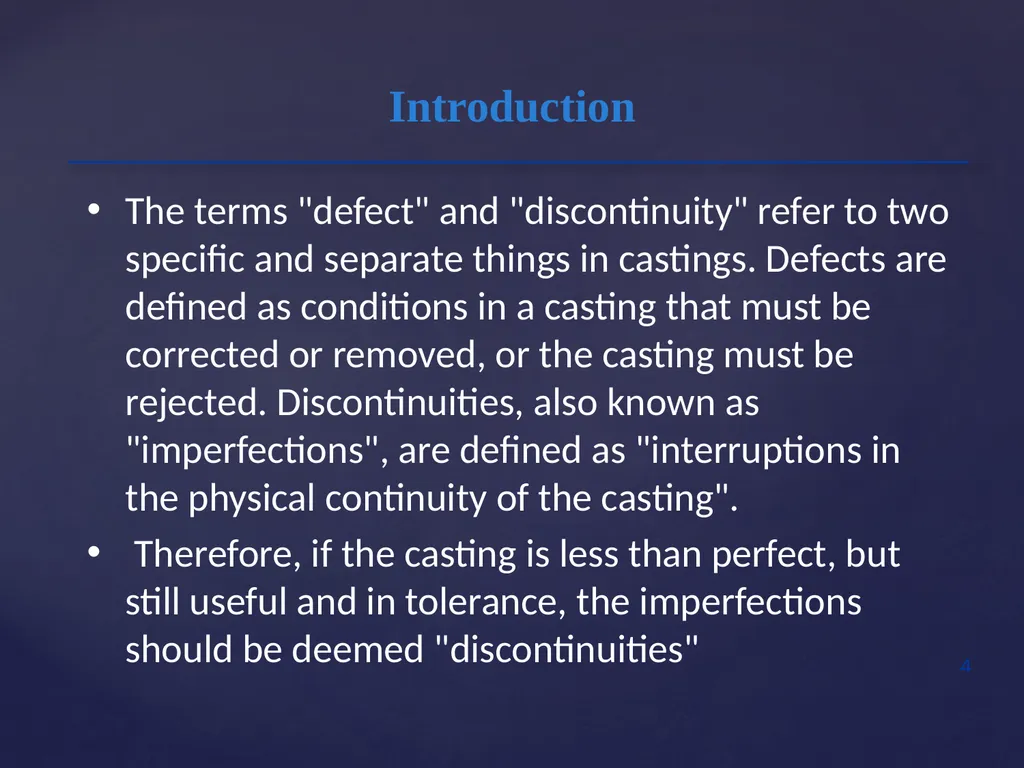 Introduction

• The terms "defect" and "discontinuity" refer to two specific and separate things in castings. Defects are defined as conditions in a casting that must be corrected or removed, or the casting must be rejected. Discontinuities, also known as "imperfections", are defined as "interruptions in the physical continuity of the casting".

• Therefore, if the casting is less than perfect, but still useful and in tolerance, the imperfections should be deemed "discontinuities"

4